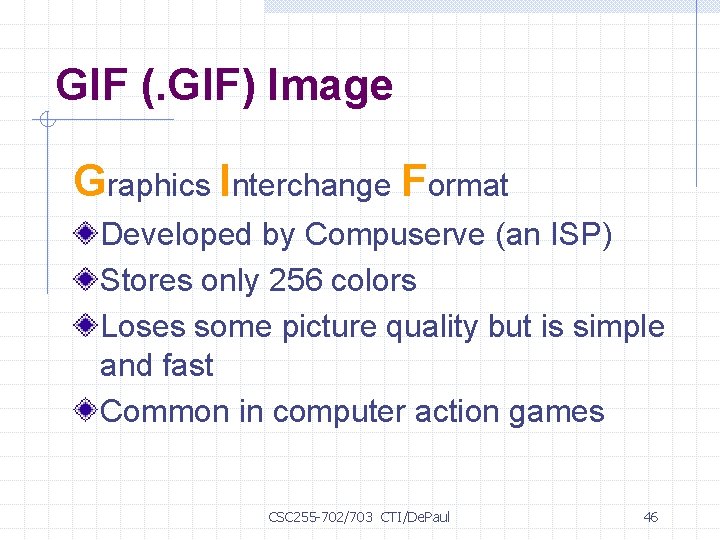 GIF (.GIF) Image

Graphics Interchange Format

Developed by Compuserve (an ISP)

Stores only 256 colors

Loses some picture quality but is simple and fast

Common in computer action games

CSC255-702/703 CTI/DePaul

46